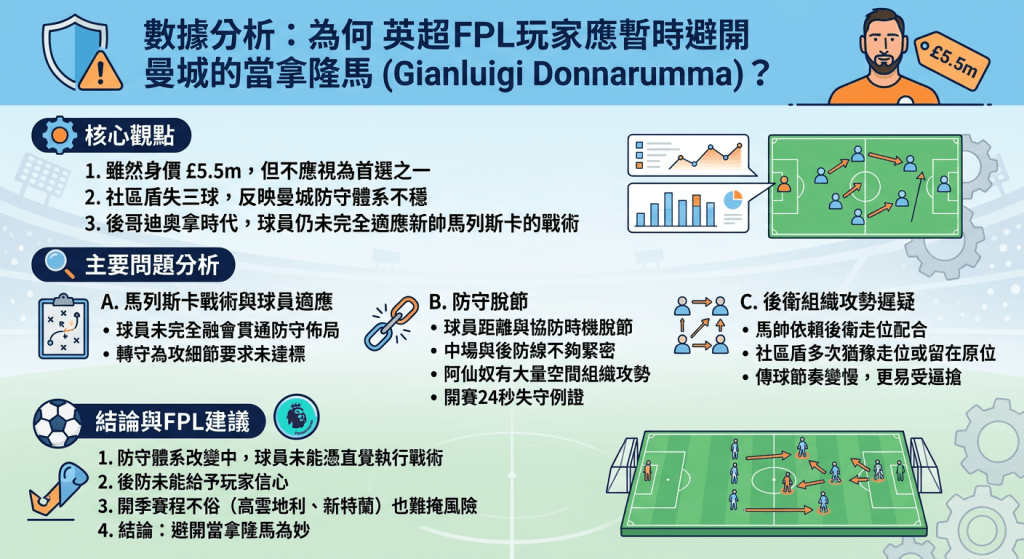 數據分析：為何 英超FPL玩家應暫時避開曼城的當拿隆馬 (Gianluigi Donnarumma)？

£5.5m

核心觀點

1. 雖然身價 £5.5m，但不應視為首選之一
2. 社區盾失三球，反映曼城防守體系不穩
3. 後哥迪奧拿時代，球員仍未完全適應新帥馬列斯卡的戰術

主要問題分析

A. 馬列斯卡戰術與球員適應
• 球員未完全融會貫通防守佈局
• 轉守為攻細節要求未達標

B. 防守脫節
• 球員距離與協防時機脫節
• 中場與後防線不夠緊密
• 阿仙奴有大量空間組織攻勢
• 開賽24秒失守例證

C. 後衛組織攻勢遲疑
• 馬帥依賴後衛走位配合
• 社區盾多次猶豫走位或留在原位
• 傳球節奏變慢，更易受逼搶

結論與FPL建議

1. 防守體系改變中，球員未能憑直覺執行戰術
2. 後防未能給予玩家信心
3. 開季賽程不俗（高雲地利、新特蘭）也難掩風險
4. 結論：避開當拿隆馬為妙